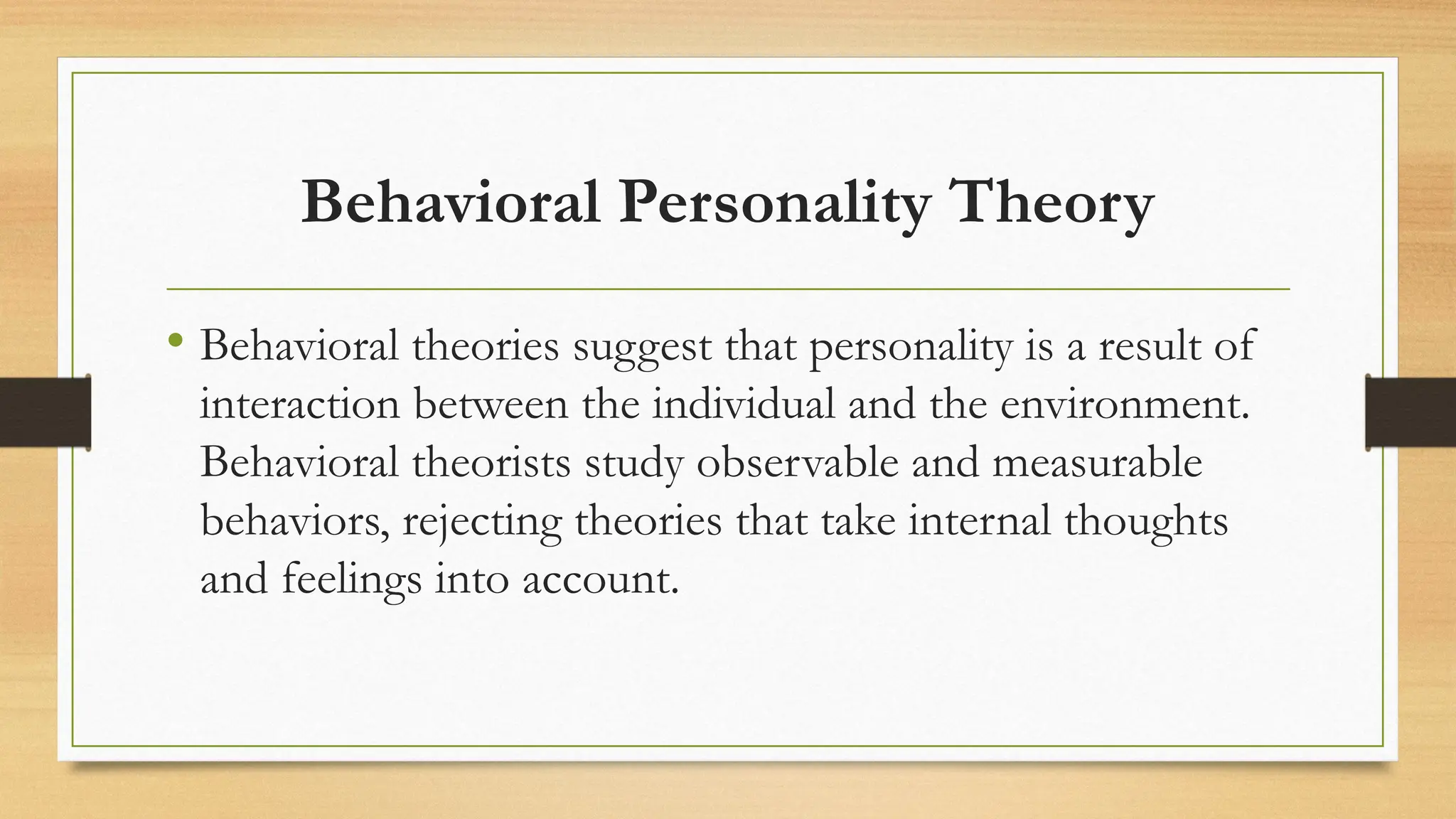 Behavioral Personality Theory

• Behavioral theories suggest that personality is a result of interaction between the individual and the environment. Behavioral theorists study observable and measurable behaviors, rejecting theories that take internal thoughts and feelings into account.